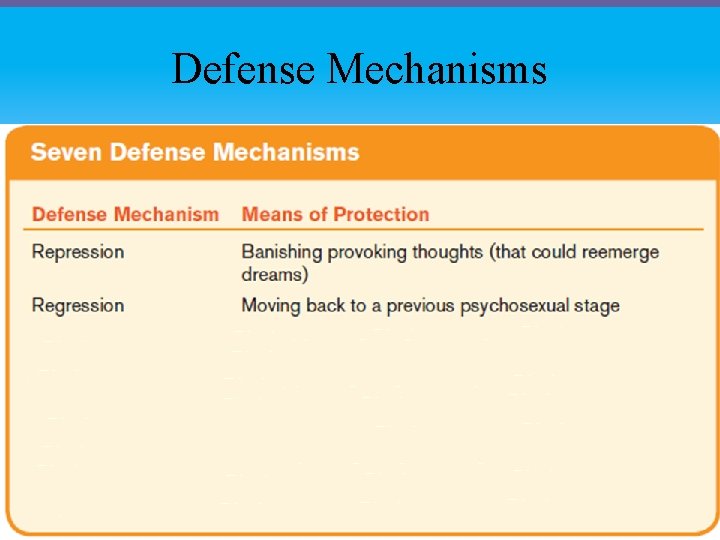 Defense Mechanisms

Seven Defense Mechanisms

| Defense Mechanism | Means of Protection |
|---|---|
| Repression | Banishing provoking thoughts (that could reemerge dreams) |
| Regression | Moving back to a previous psychosexual stage |